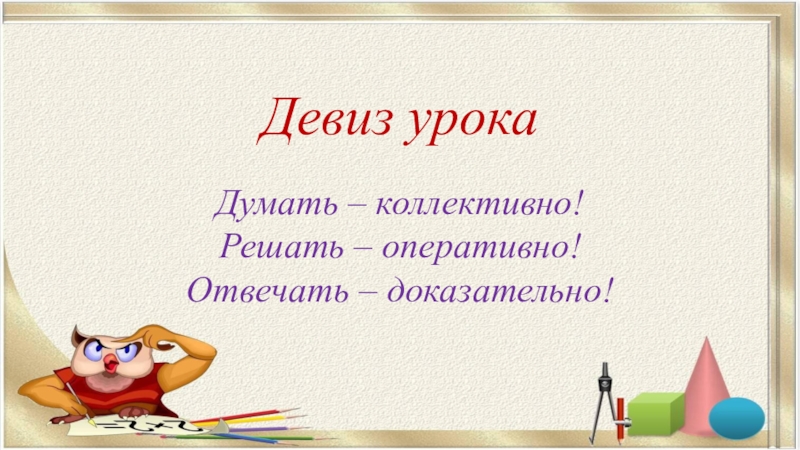 Девиз урока

Думать – коллективно!
Решать – оперативно!
Отвечать – доказательно!